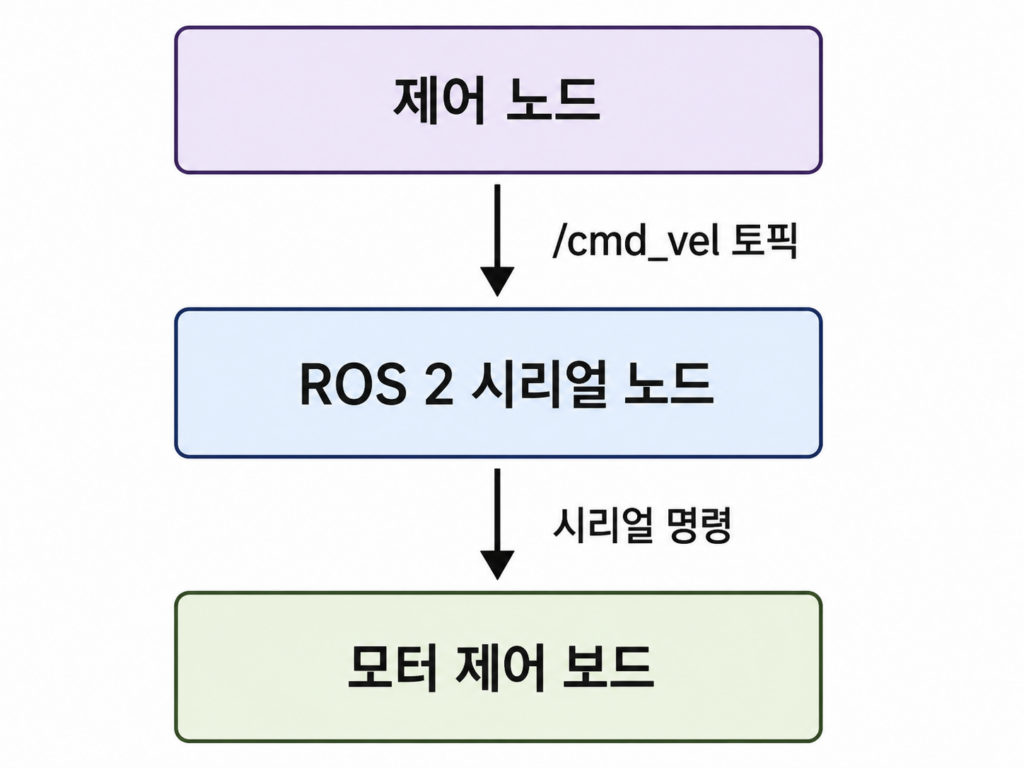 제어 노드

/cmd_vel 토픽

ROS 2 시리얼 노드

시리얼 명령

모터 제어 보드